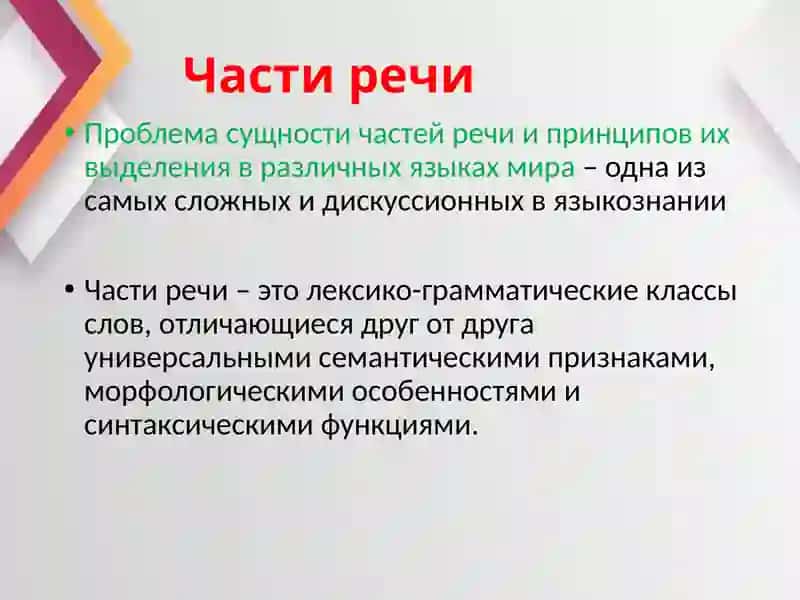 Части речи

• Проблема сущности частей речи и принципов их выделения в различных языках мира – одна из самых сложных и дискуссионных в языкознании

• Части речи – это лексико-грамматические классы слов, отличающиеся друг от друга универсальными семантическими признаками, морфологическими особенностями и синтаксическими функциями.